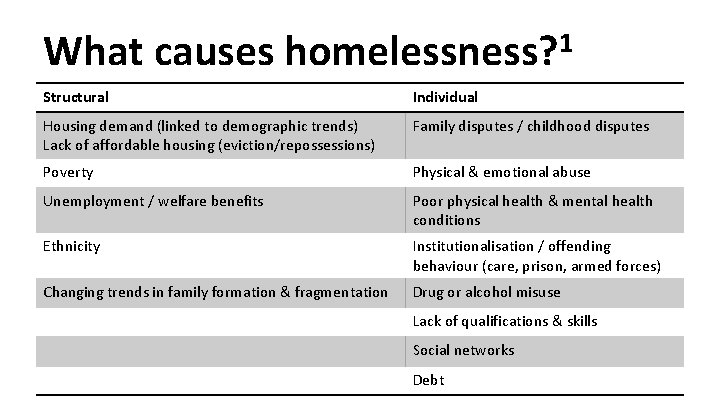 What causes homelessness?$^1$

| Structural | Individual |
|---|---|
| Housing demand (linked to demographic trends) Lack of affordable housing (eviction/repossessions) | Family disputes / childhood disputes |
| Poverty | Physical & emotional abuse |
| Unemployment / welfare benefits | Poor physical health & mental health conditions |
| Ethnicity | Institutionalisation / offending behaviour (care, prison, armed forces) |
| Changing trends in family formation & fragmentation | Drug or alcohol misuse |
| | Lack of qualifications & skills |
| | Social networks |
| | Debt |